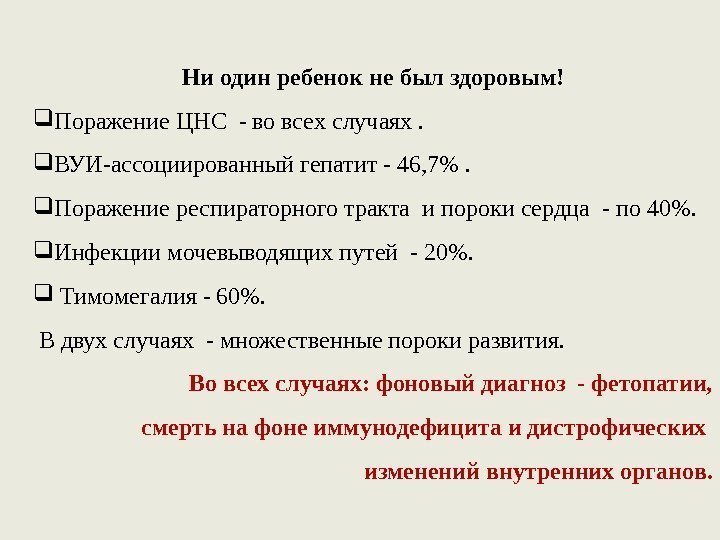 Ни один ребенок не был здоровым!

❑Поражение ЦНС - во всех случаях .

❑ВУИ-ассоциированный гепатит - 46,7% .

❑Поражение респираторного тракта и пороки сердца - по 40%.

❑Инфекции мочевыводящих путей - 20%.

❑ Тимомегалия - 60%.

В двух случаях - множественные пороки развития.

Во всех случаях: фоновый диагноз - фетопатии, смерть на фоне иммунодефицита и дистрофических изменений внутренних органов.